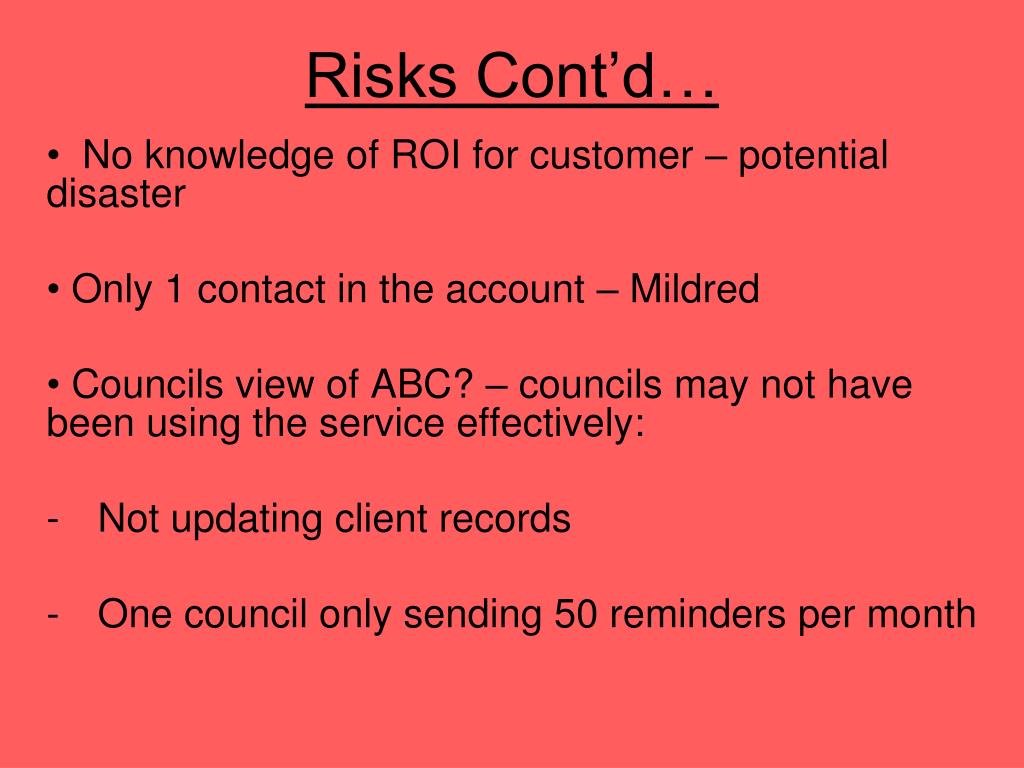 Risks Cont’d…

• No knowledge of ROI for customer – potential disaster

• Only 1 contact in the account – Mildred

• Councils view of ABC? – councils may not have been using the service effectively:

- Not updating client records

- One council only sending 50 reminders per month